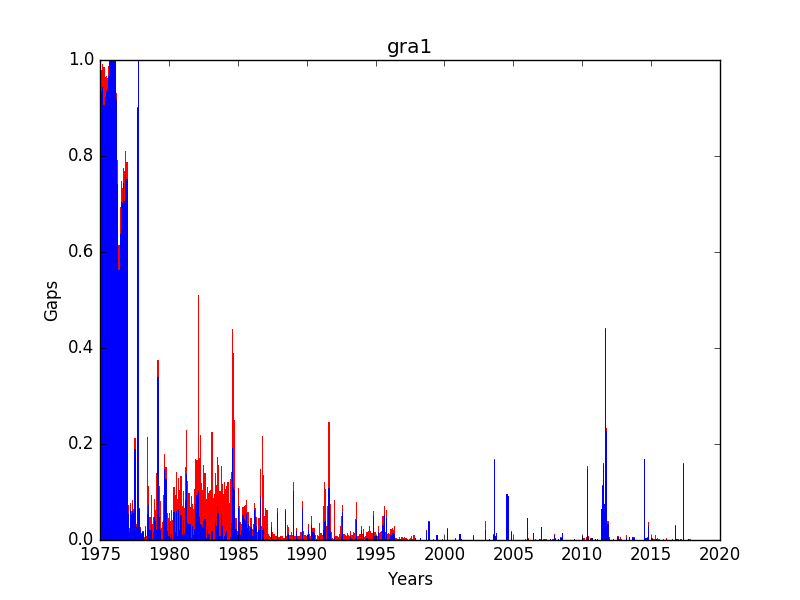 gra1

Gaps

1.0
0.8
0.6
0.4
0.2
0.0

1975 1980 1985 1990 1995 2000 2005 2010 2015 2020

Years